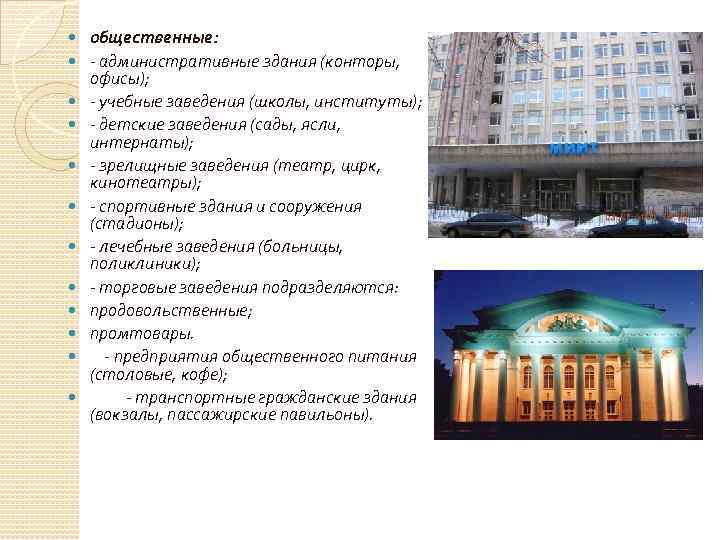 общественные:
- административные здания (конторы, офисы);
- учебные заведения (школы, институты);
- детские заведения (сады, ясли, интернаты);
- зрелищные заведения (театр, цирк, кинотеатры);
- спортивные здания и сооружения (стадионы);
- лечебные заведения (больницы, поликлиники);
- торговые заведения подразделяются:
продовольственные;
промтовары.
- предприятия общественного питания (столовые, кофе);
- транспортные гражданские здания (вокзалы, пассажирские павильоны).

МИИТ